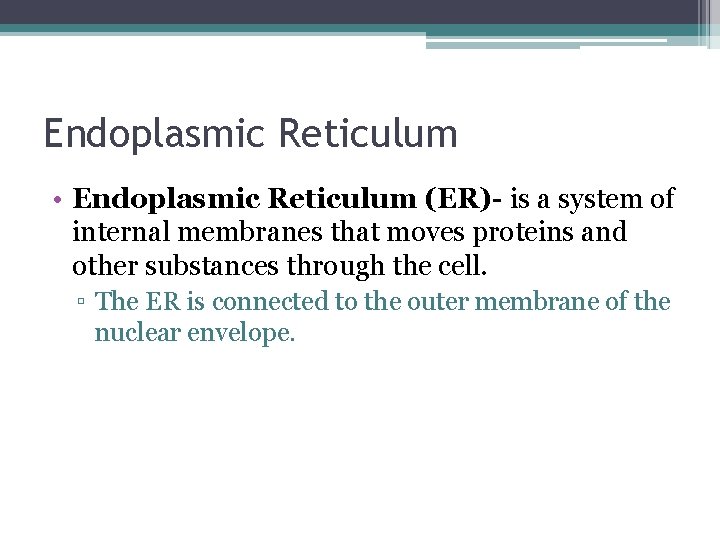 Endoplasmic Reticulum

• Endoplasmic Reticulum (ER)- is a system of internal membranes that moves proteins and other substances through the cell.

▫ The ER is connected to the outer membrane of the nuclear envelope.